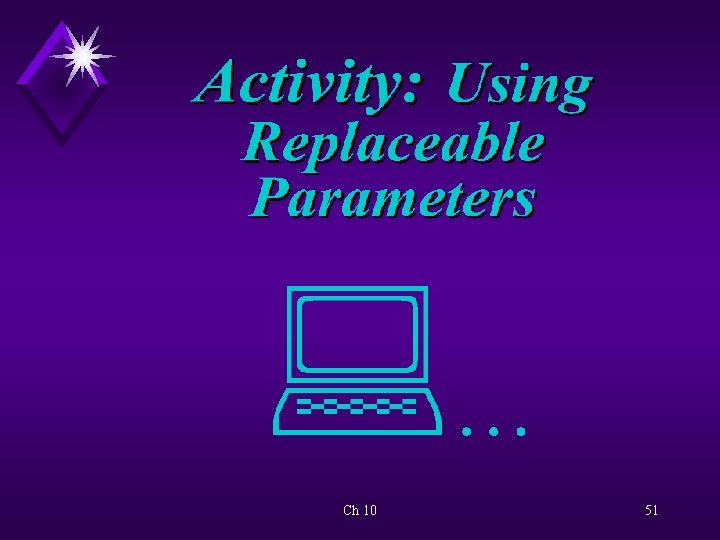 Activity: Using Replaceable Parameters

...

Ch 10

51